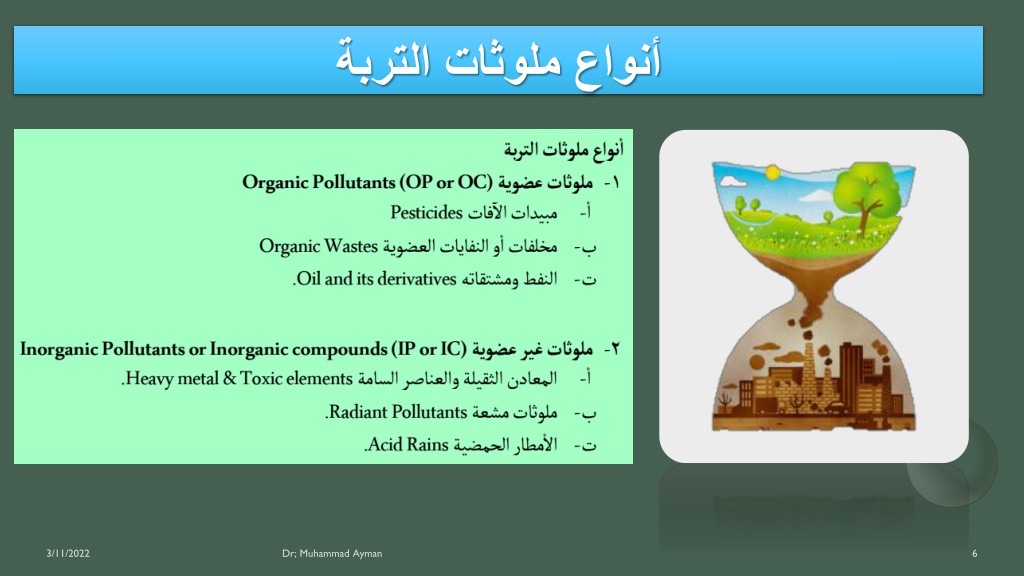 أنواع ملوثات التربة

أنواع ملوثات التربة

١- ملوثات عضوية Organic Pollutants (OP or OC)

أ- مبيدات الآفات Pesticides

ب- مخلفات أو النفايات العضوية Organic Wastes

ت- النفط ومشتقاته Oil and its derivatives.

٢- ملوثات غير عضوية Inorganic Pollutants or Inorganic compounds (IP or IC)

أ- المعادن الثقيلة والعناصر السامة Heavy metal & Toxic elements.

ب- ملوثات مشعة Radiant Pollutants.

ت- الأمطار الحمضية Acid Rains.

3/11/2022

Dr; Muhammad Ayman

6